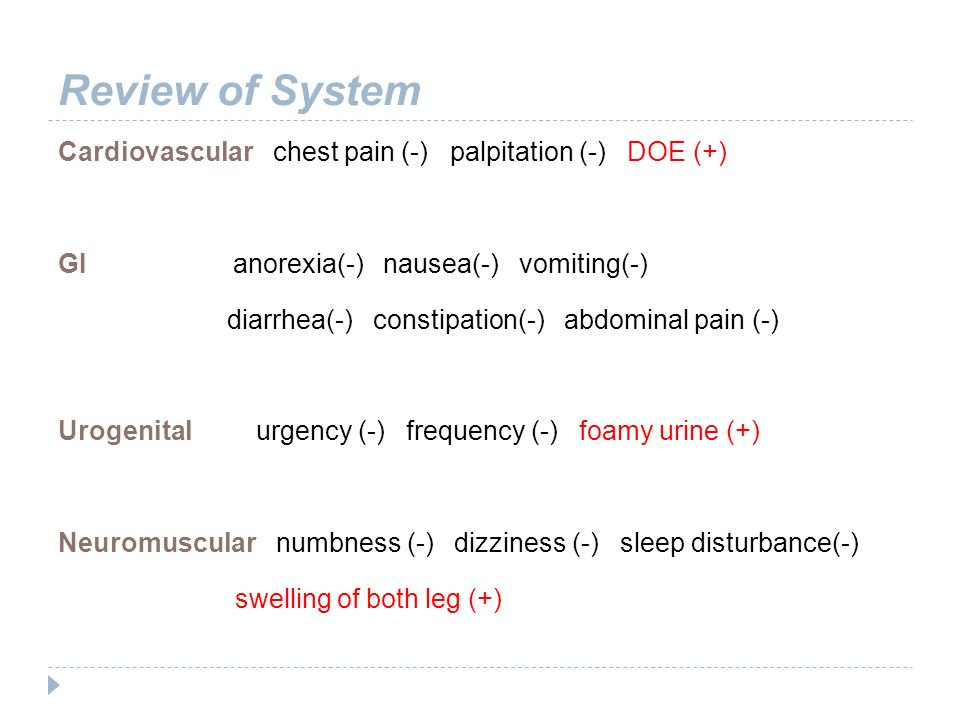 Review of System

Cardiovascular chest pain (-) palpitation (-) DOE (+)

GI anorexia(-) nausea(-) vomiting(-)

diarrhea(-) constipation(-) abdominal pain (-)

Urogenital urgency (-) frequency (-) foamy urine (+)

Neuromuscular numbness (-) dizziness (-) sleep disturbance(-)

swelling of both leg (+)